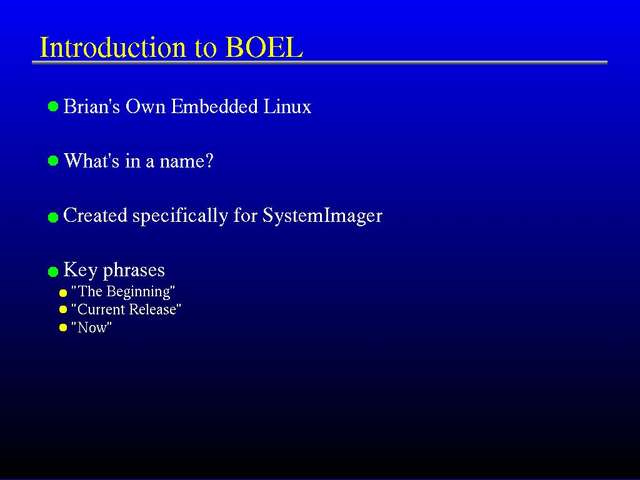 Introduction to BOEL

- Brian's Own Embedded Linux

- What's in a name?

- Created specifically for SystemImager

- Key phrases
  - "The Beginning"
  - "Current Release"
  - "Now"